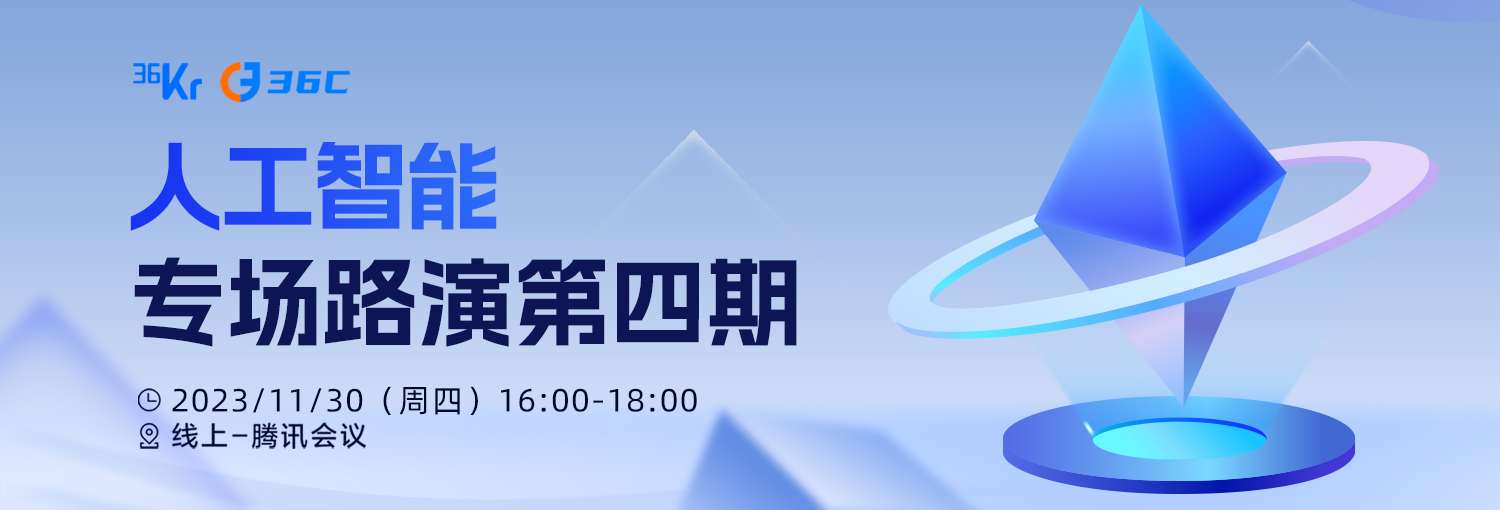 36Kr 36C

人工智能

专场路演第四期

2023/11/30（周四）16:00-18:00

线上–腾讯会议